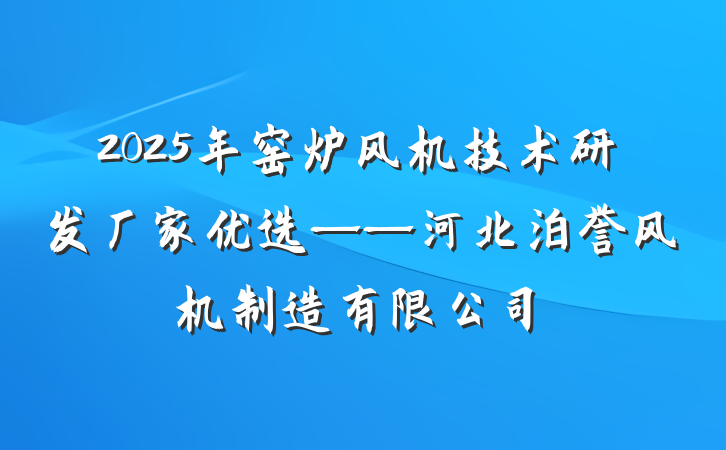 2025年窑炉风机技术研发厂家优选——河北泊誉风机制造有限公司